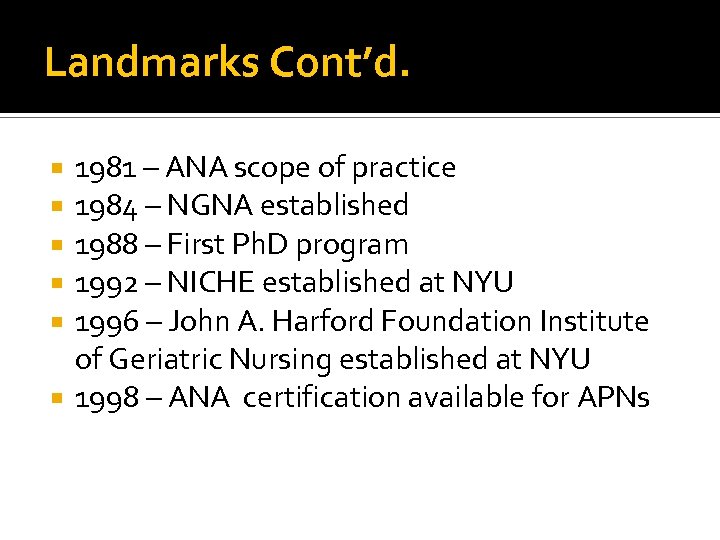 Landmarks Cont'd.

- 1981 – ANA scope of practice
- 1984 – NGNA established
- 1988 – First PhD program
- 1992 – NICHE established at NYU
- 1996 – John A. Harford Foundation Institute of Geriatric Nursing established at NYU
- 1998 – ANA certification available for APNs